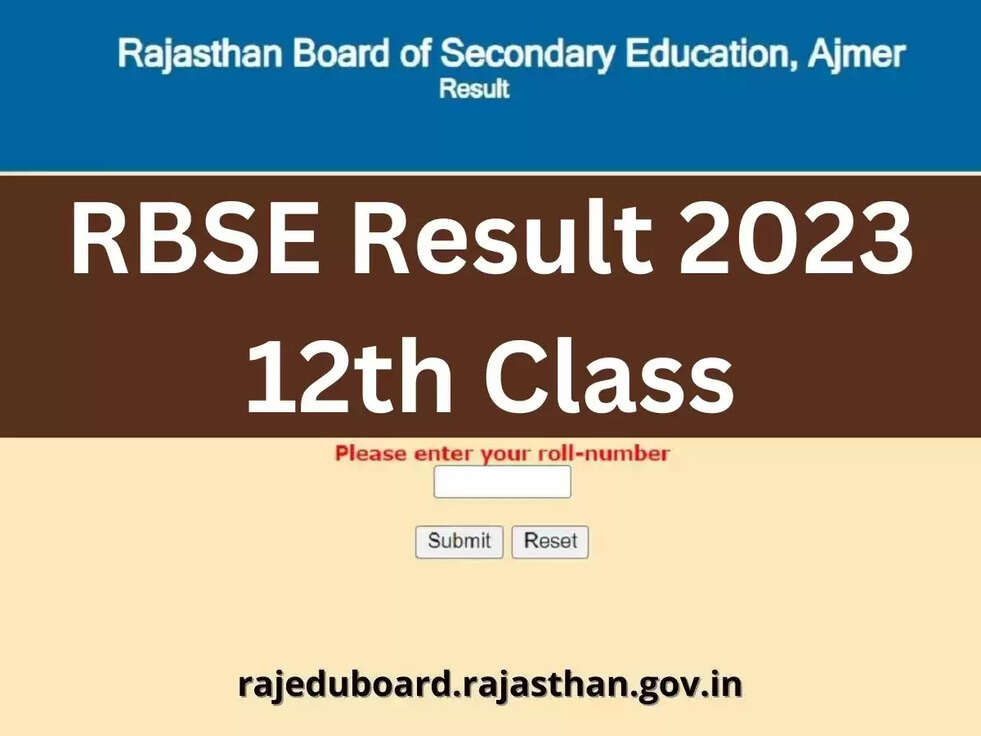 Rajasthan Board of Secondary Education, Ajmer
Result

RBSE Result 2023
12th Class

Please enter your roll-number

Submit Reset

rajeduboard.rajasthan.gov.in